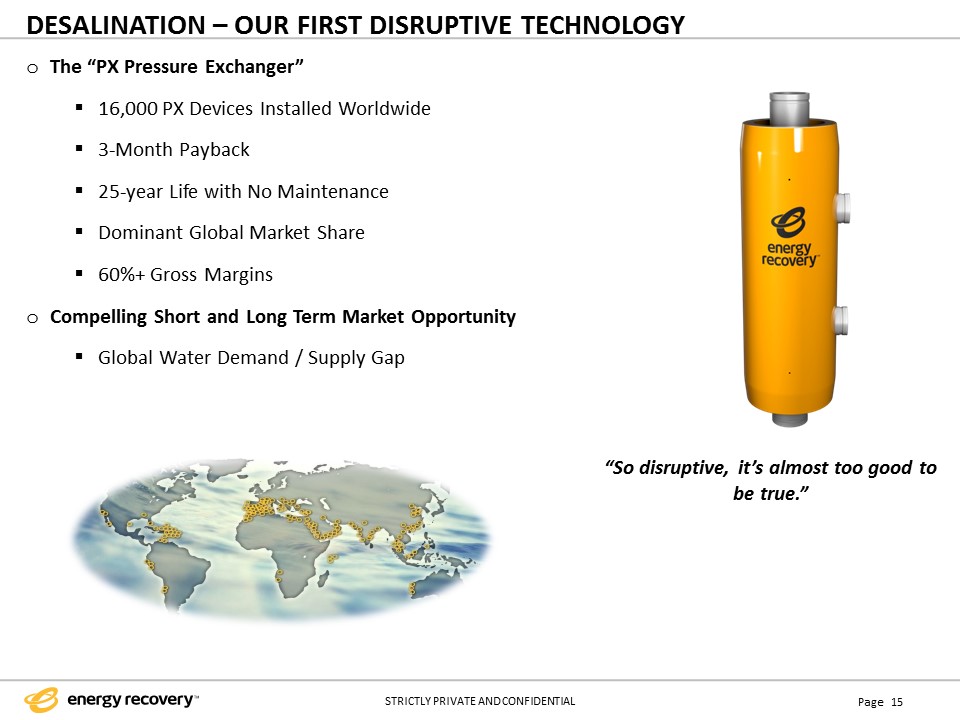 DESALINATION – OUR FIRST DISRUPTIVE TECHNOLOGY

o The “PX Pressure Exchanger”

▪ 16,000 PX Devices Installed Worldwide

▪ 3-Month Payback

▪ 25-year Life with No Maintenance

▪ Dominant Global Market Share

▪ 60%+ Gross Margins

o Compelling Short and Long Term Market Opportunity

▪ Global Water Demand / Supply Gap

energy recovery™

“So disruptive, it’s almost too good to be true.”

energy recovery™

STRICTLY PRIVATE AND CONFIDENTIAL

Page 15